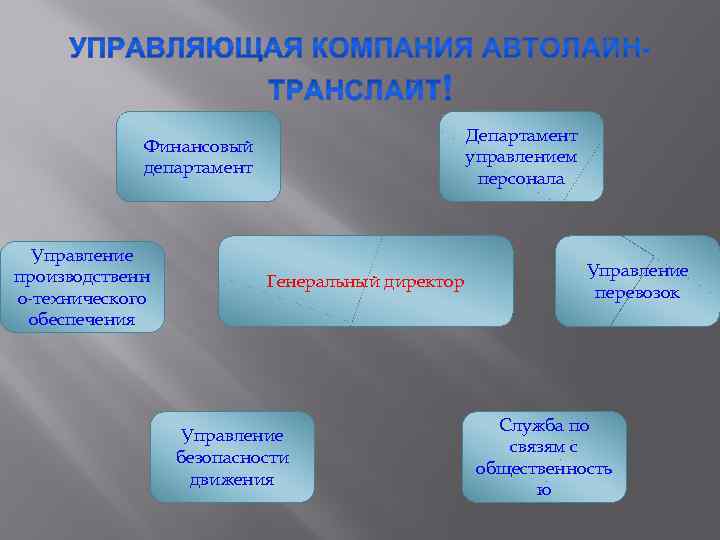 УПРАВЛЯЮЩАЯ КОМПАНИЯ АВТОЛАЙН-ТРАНСЛАЙТ!

Финансовый департамент

Департамент управлением персонала

Управление производственно-технического обеспечения

Генеральный директор

Управление перевозок

Управление безопасности движения

Служба по связям с общественностью